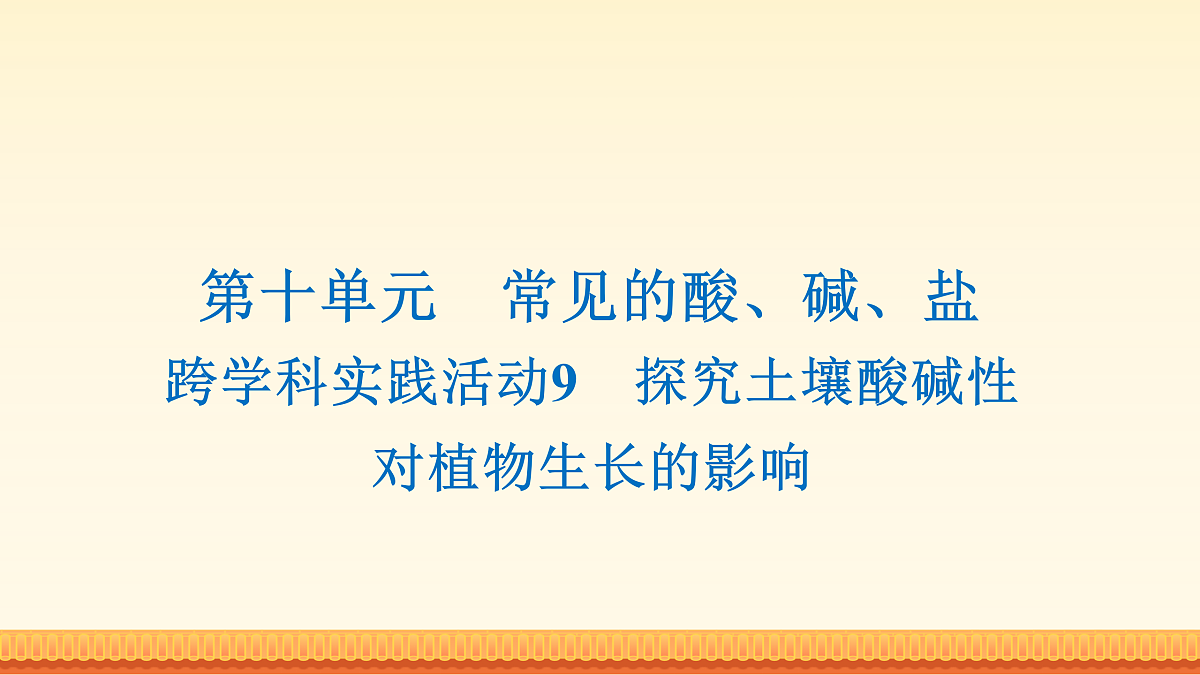 第十单元　常见的酸、碱、盐

跨学科实践活动9　探究土壤酸碱性对植物生长的影响